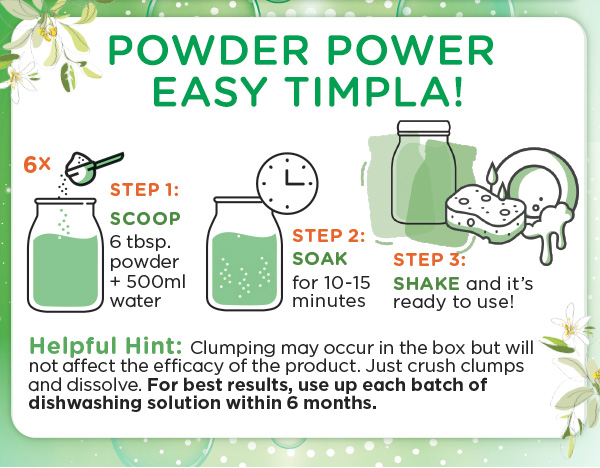 POWDER POWER EASY TIMPLA!

6x

STEP 1:
SCOOP
6 tbsp. powder + 500ml water

STEP 2:
SOAK
for 10-15 minutes

STEP 3:
SHAKE and it's ready to use!

Helpful Hint: Clumping may occur in the box but will not affect the efficacy of the product. Just crush clumps and dissolve. For best results, use up each batch of dishwashing solution within 6 months.